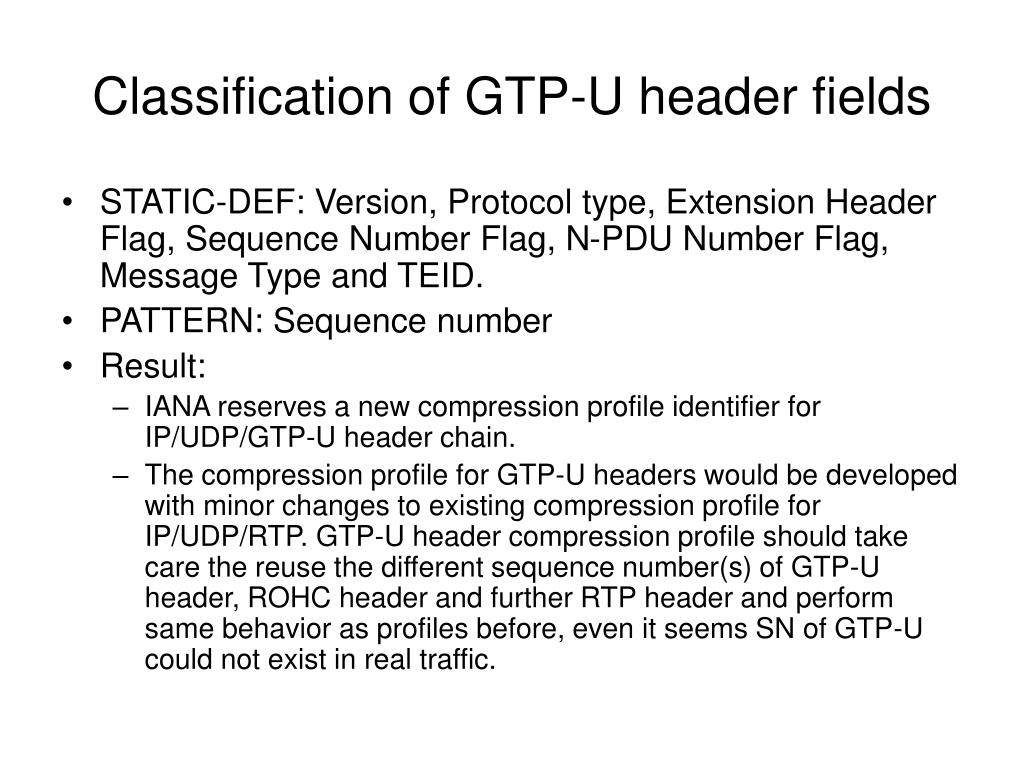 Classification of GTP-U header fields

• STATIC-DEF: Version, Protocol type, Extension Header Flag, Sequence Number Flag, N-PDU Number Flag, Message Type and TEID.
• PATTERN: Sequence number
• Result:
– IANA reserves a new compression profile identifier for IP/UDP/GTP-U header chain.
– The compression profile for GTP-U headers would be developed with minor changes to existing compression profile for IP/UDP/RTP. GTP-U header compression profile should take care the reuse the different sequence number(s) of GTP-U header, ROHC header and further RTP header and perform same behavior as profiles before, even it seems SN of GTP-U could not exist in real traffic.